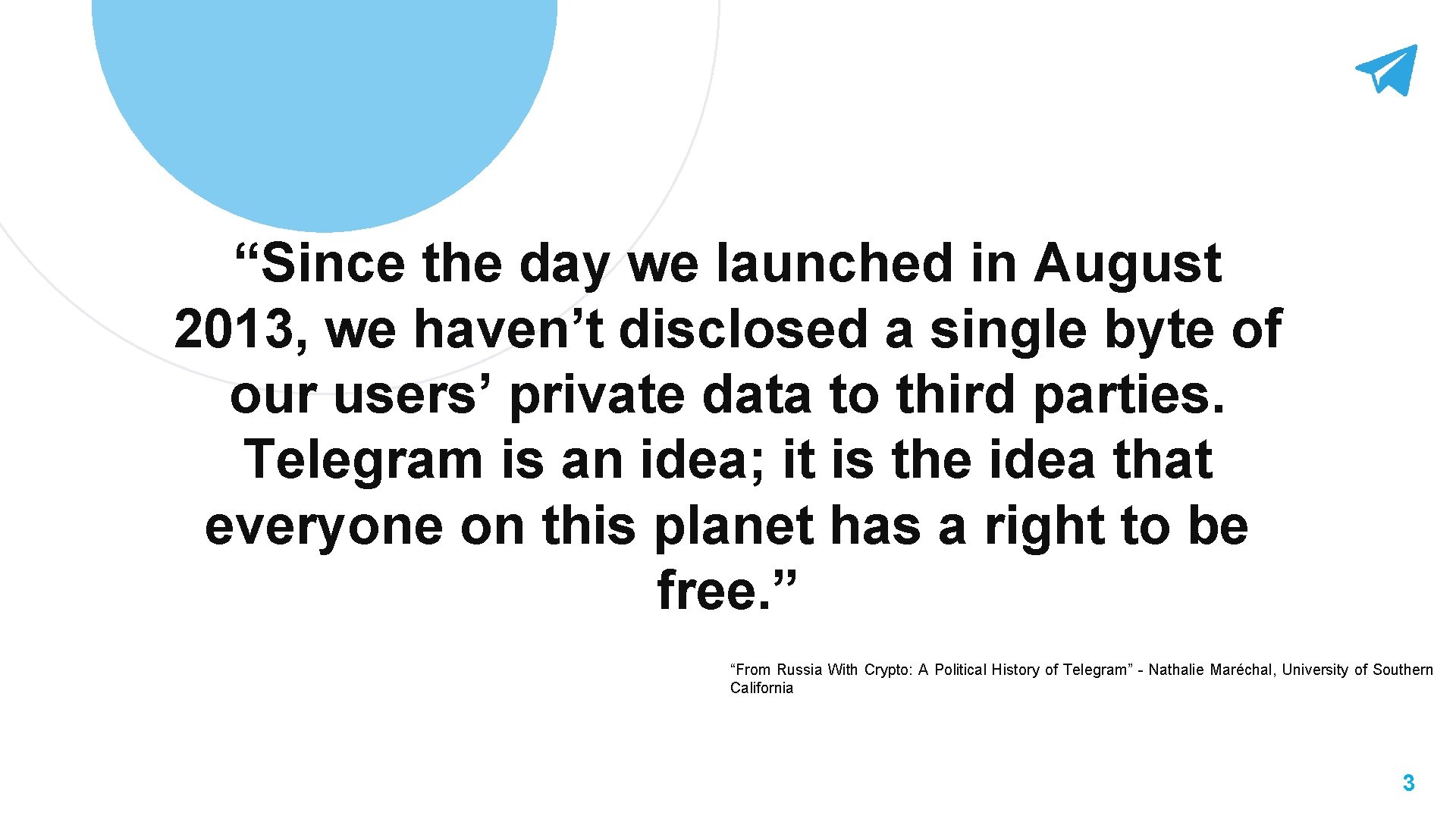 “Since the day we launched in August 2013, we haven’t disclosed a single byte of our users’ private data to third parties. Telegram is an idea; it is the idea that everyone on this planet has a right to be free.”

“From Russia With Crypto: A Political History of Telegram” - Nathalie Maréchal, University of Southern California

3